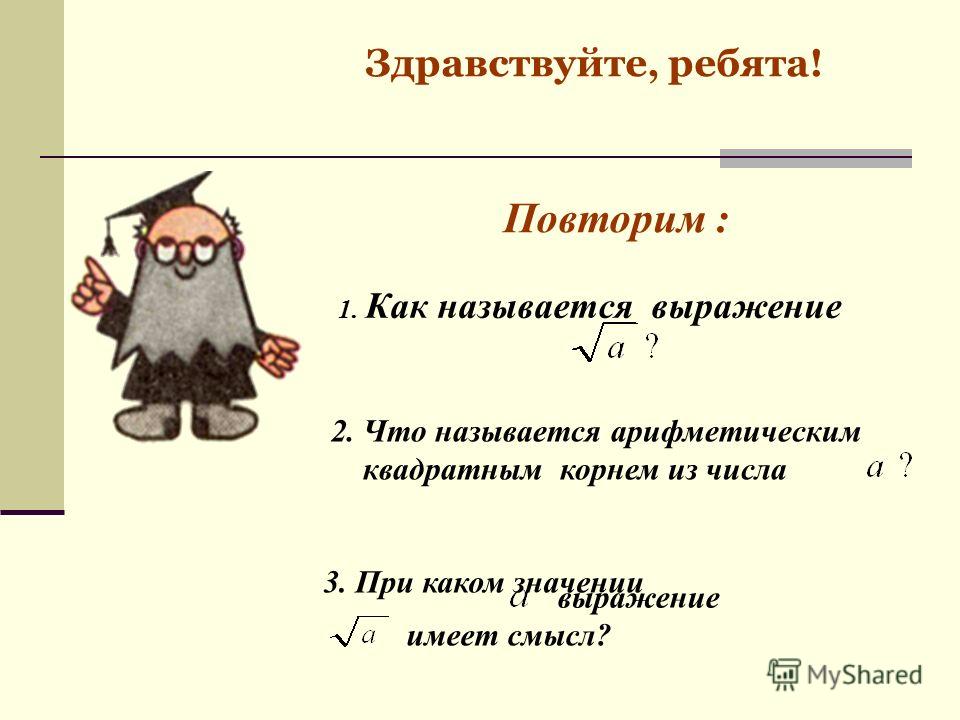 Здравствуйте, ребята!

Повторим :

1. Как называется выражение $\sqrt{a}$ ?

2. Что называется арифметическим квадратным корнем из числа $a$ ?

3. При каком значении $a$ выражение $\sqrt{a}$ имеет смысл?

MyShared